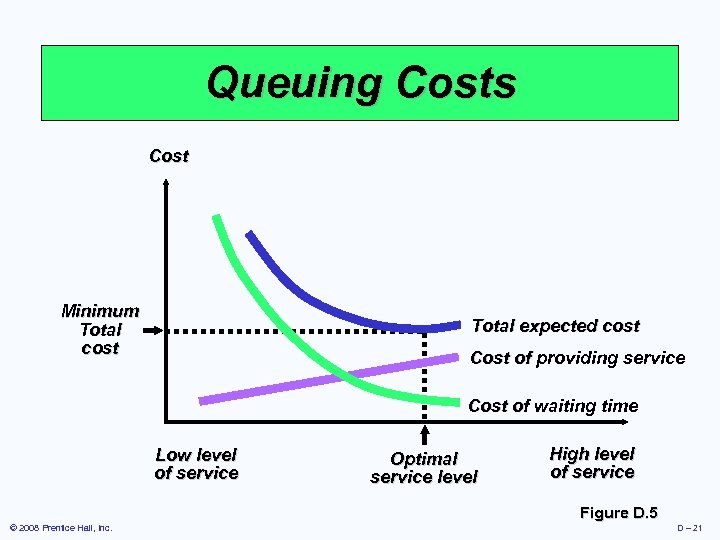 Queuing Costs

Cost

Minimum Total cost

Total expected cost

Cost of providing service

Cost of waiting time

Low level of service

Optimal service level

High level of service

Figure D.5

© 2008 Prentice Hall, Inc.

D – 21